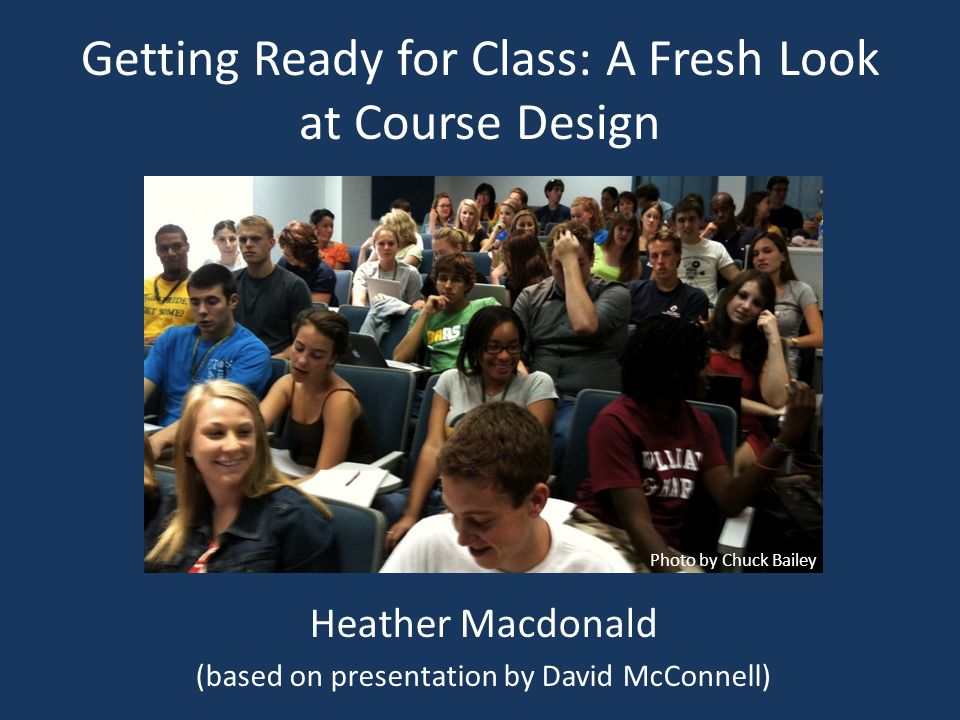 Getting Ready for Class: A Fresh Look at Course Design

Photo by Chuck Bailey

Heather Macdonald

(based on presentation by David McConnell)